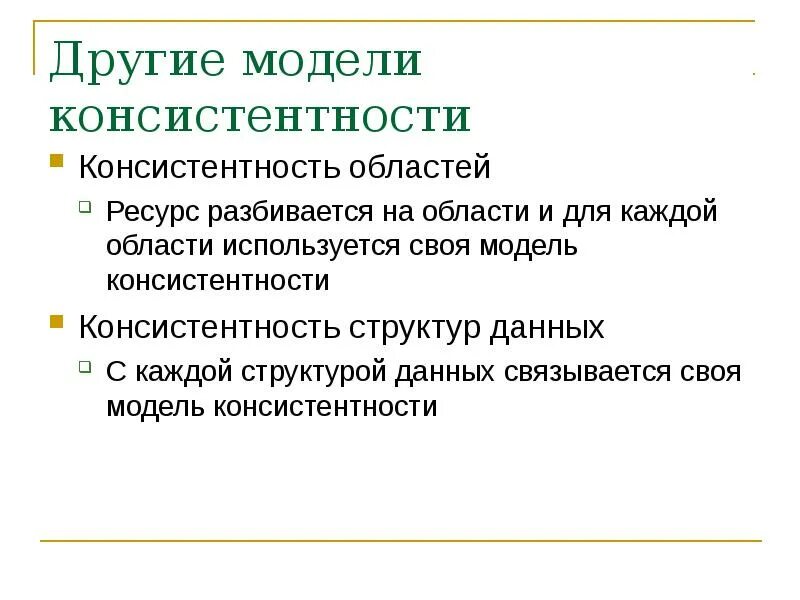 Другие модели консистентности

Консистентность областей

Ресурс разбивается на области и для каждой области используется своя модель консистентности

Консистентность структур данных

С каждой структурой данных связывается своя модель консистентности